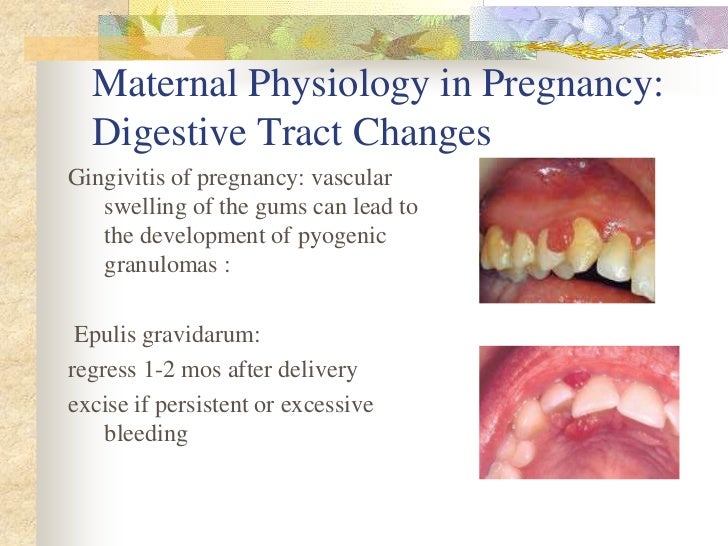 Maternal Physiology in Pregnancy: Digestive Tract Changes

Gingivitis of pregnancy: vascular swelling of the gums can lead to the development of pyogenic granulomas :

Epulis gravidarum:

regress 1-2 mos after delivery

excise if persistent or excessive bleeding